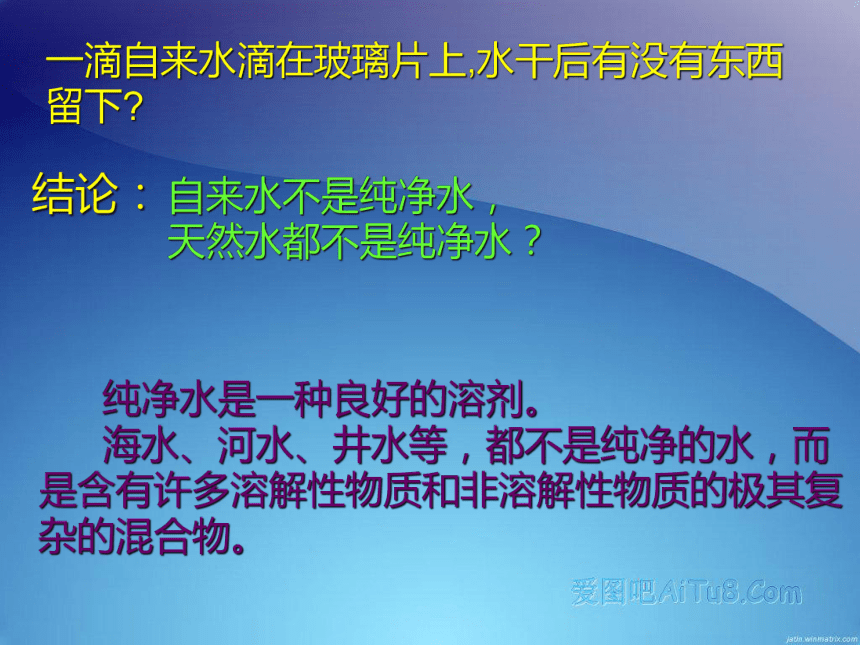 一滴自来水滴在玻璃片上,水干后有没有东西留下?

结论：自来水不是纯净水，
天然水都不是纯净水？

纯净水是一种良好的溶剂。

海水、河水、井水等，都不是纯净的水，而是含有许多溶解性物质和非溶解性物质的极其复杂的混合物。

爱图吧AiTu8.Com

jatin.winmatrix.com